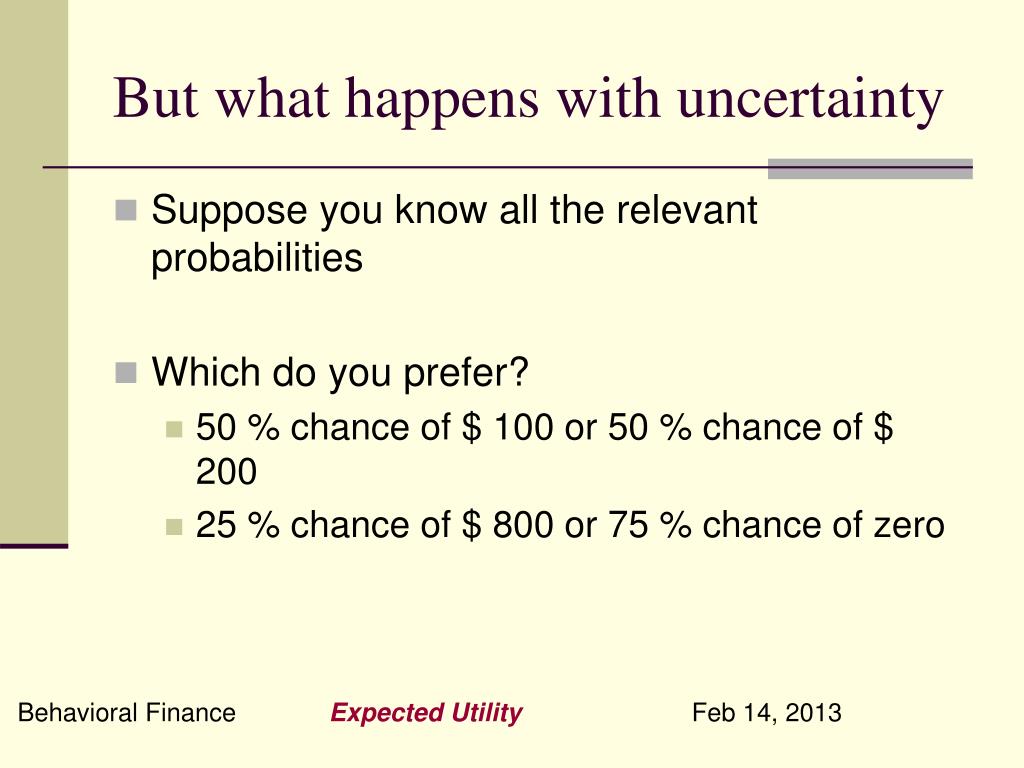 But what happens with uncertainty

Suppose you know all the relevant probabilities

Which do you prefer?

50 % chance of \$ 100 or 50 % chance of \$ 200

25 % chance of \$ 800 or 75 % chance of zero

Behavioral Finance

Expected Utility

Feb 14, 2013